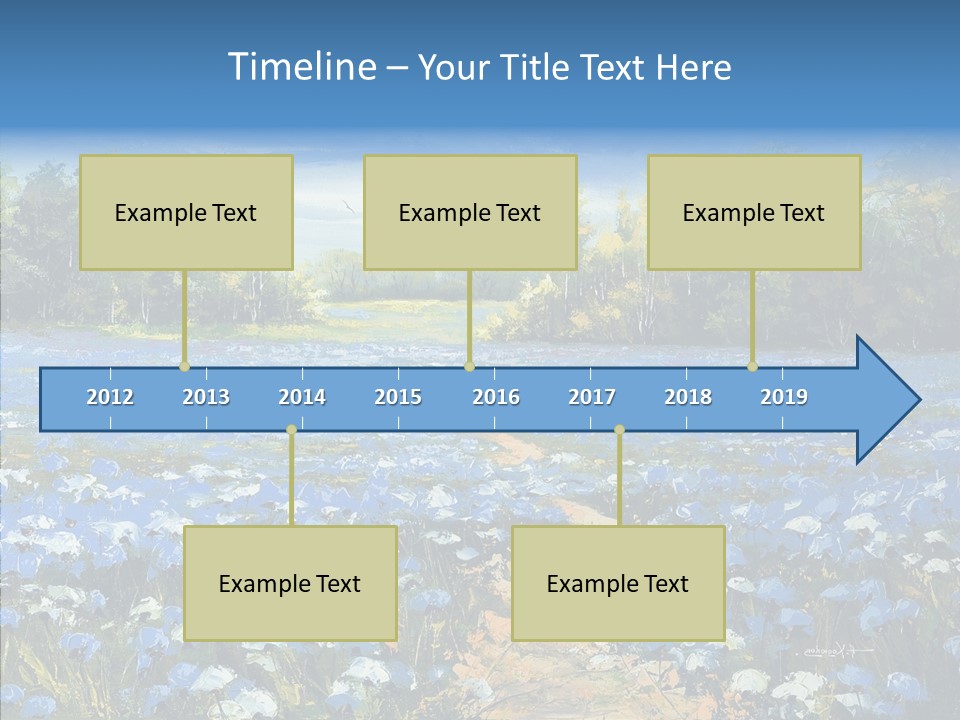 Timeline – Your Title Text Here

Example Text

Example Text

Example Text

2012 2013 2014 2015 2016 2017 2018 2019

Example Text

Example Text